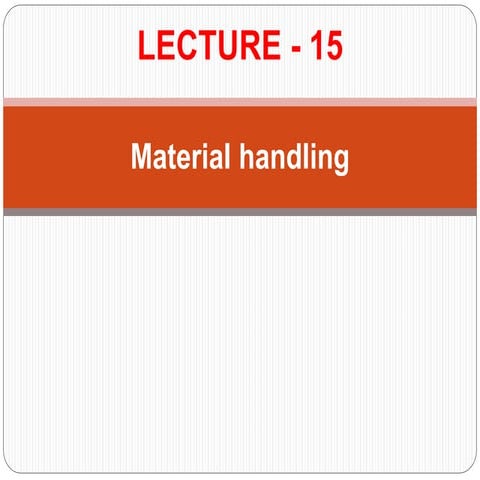 LECTURE - 15

Material handling